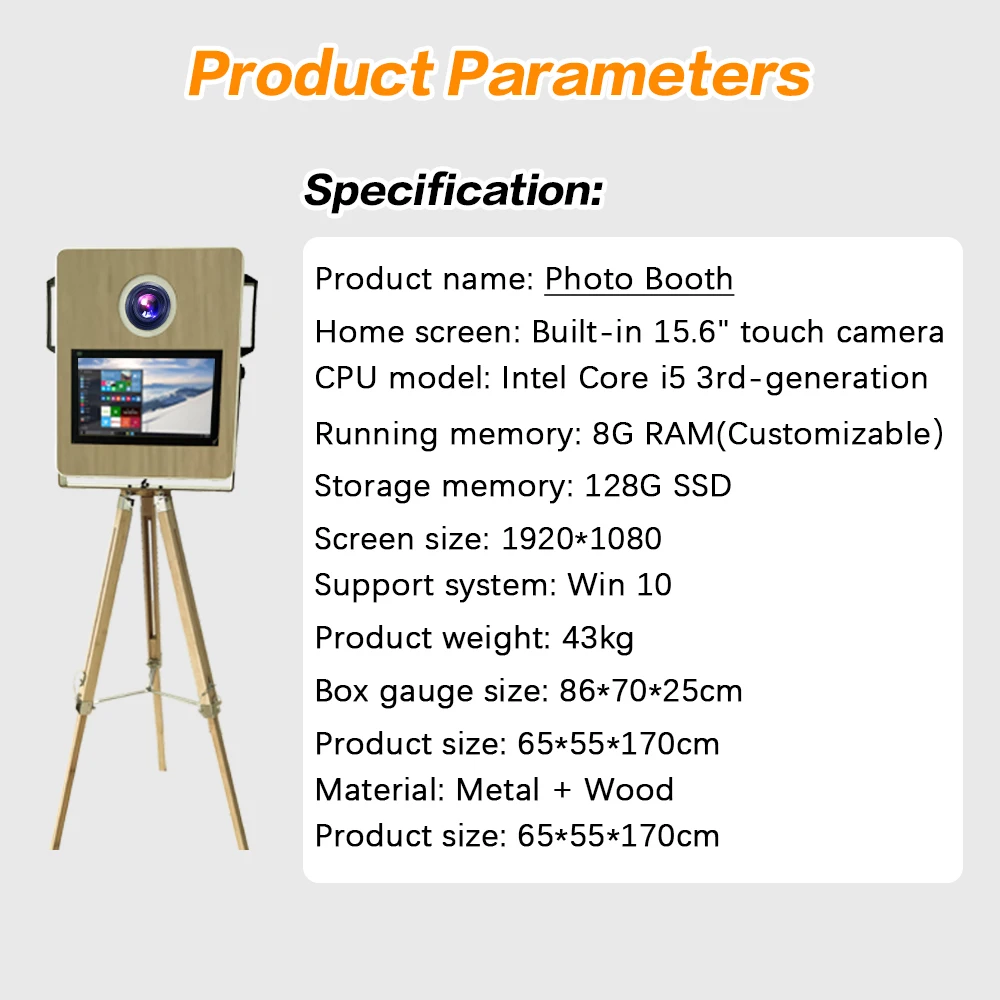 Product Parameters

Specification:

Product name: Photo Booth
Home screen: Built-in 15.6" touch camera
CPU model: Intel Core i5 3rd-generation
Running memory: 8G RAM(Customizable)
Storage memory: 128G SSD
Screen size: 1920*1080
Support system: Win 10
Product weight: 43kg
Box gauge size: 86*70*25cm
Product size: 65*55*170cm
Material: Metal + Wood
Product size: 65*55*170cm